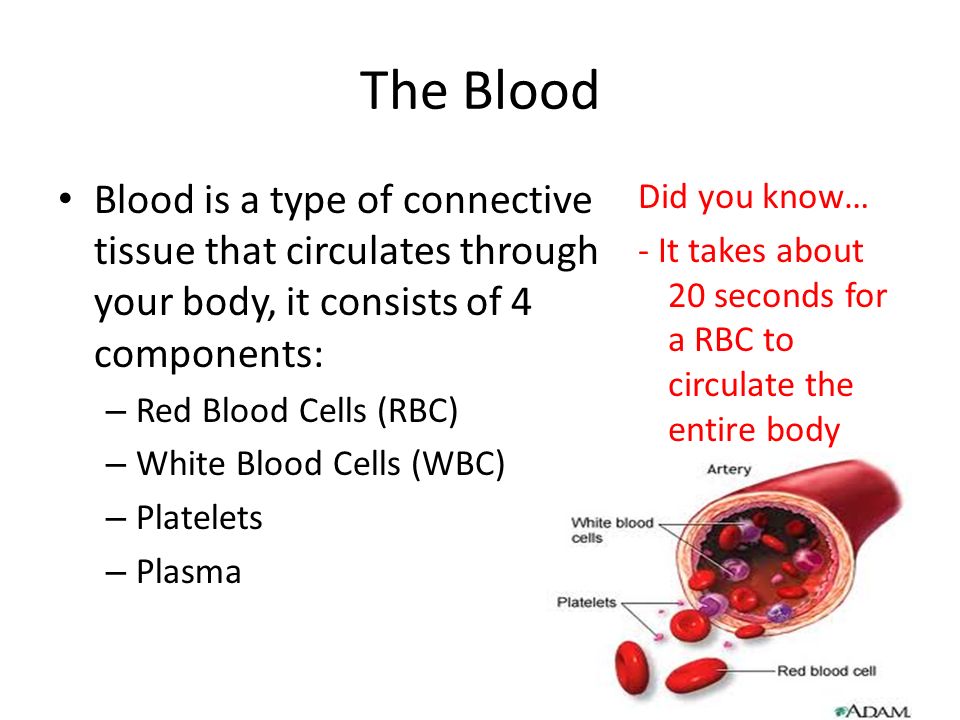 The Blood

• Blood is a type of connective tissue that circulates through your body, it consists of 4 components:
– Red Blood Cells (RBC)
– White Blood Cells (WBC)
– Platelets
– Plasma

Did you know…
- It takes about 20 seconds for a RBC to circulate the entire body

Artery
White blood cells
Platelets
Red blood cell
ADAM.